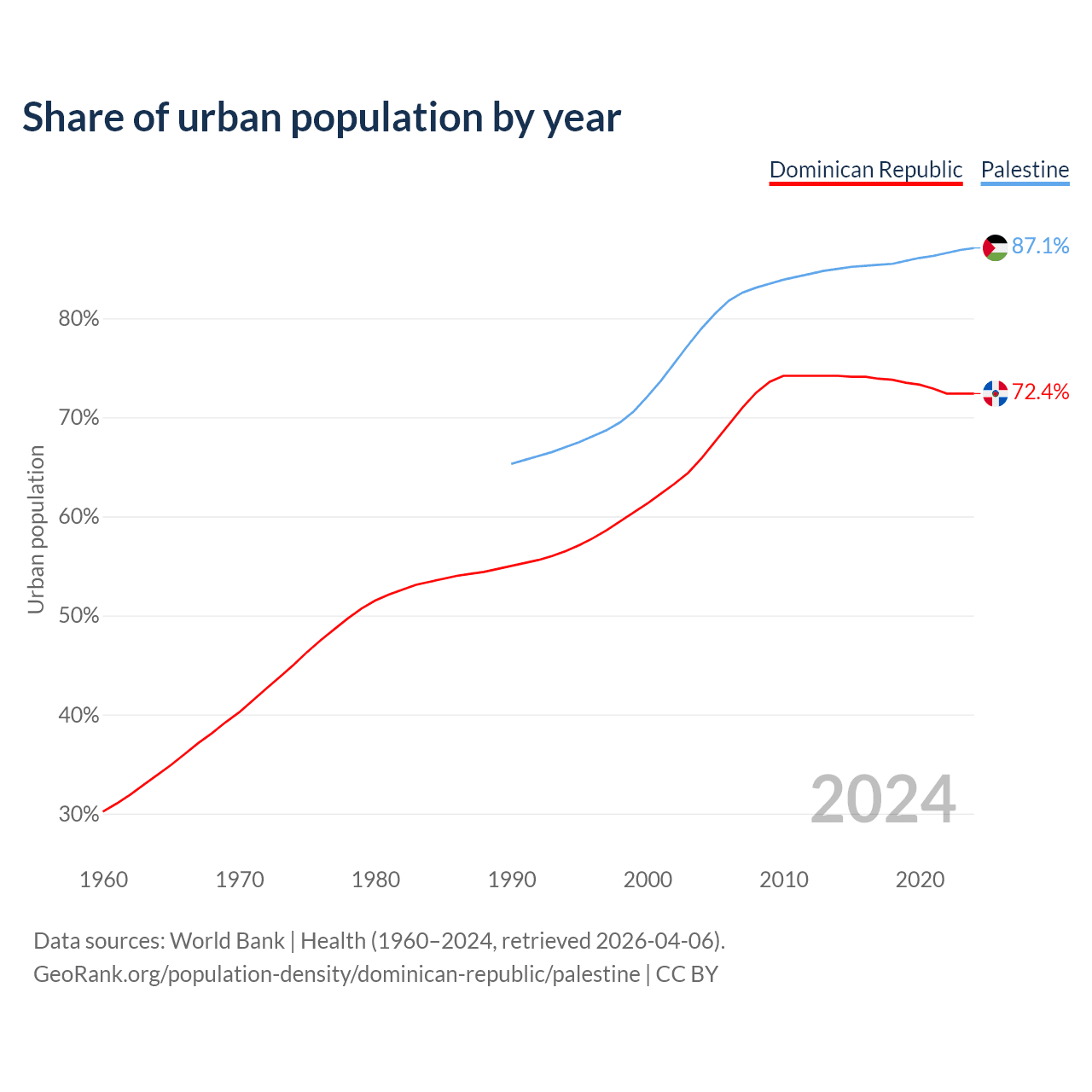 Share of urban population by year

Dominican Republic Palestine

87.1%

72.4%

80%
70%
60%
50%
40%
30%

Urban population

2024

1960 1970 1980 1990 2000 2010 2020

Data sources: World Bank | Health (1960–2024, retrieved 2026-04-06).
GeoRank.org/population-density/dominican-republic/palestine | CC BY